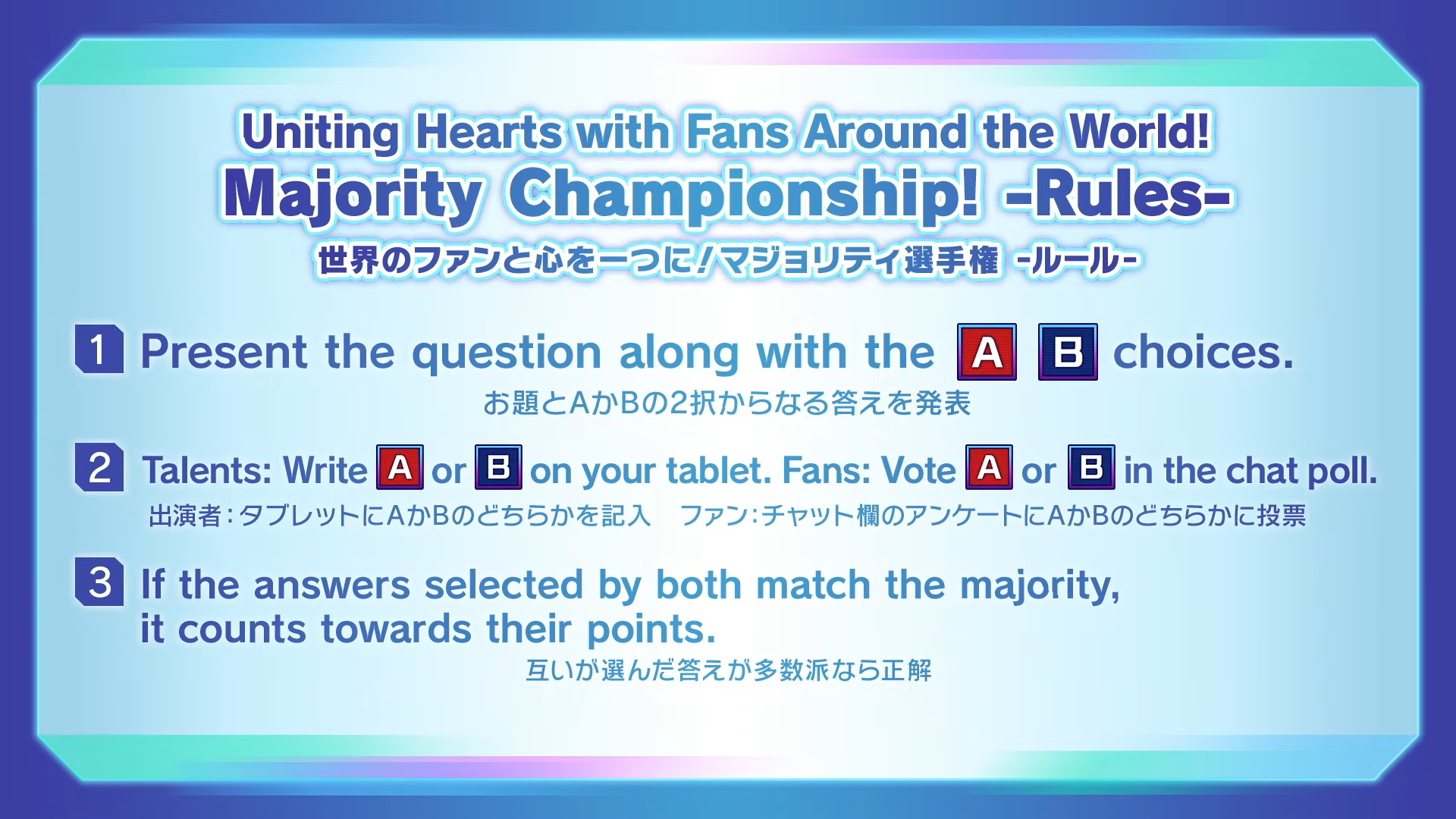 Uniting Hearts with Fans Around the World!
Majority Championship! -Rules-
世界のファンと心を一つに!マジョリティ選手権 -ルール-

1 Present the question along with the A B choices.
お題とAかBの2択からなる答えを発表

2 Talents: Write A or B on your tablet. Fans: Vote A or B in the chat poll.
出演者:タブレットにAかBのどちらかを記入　ファン:チャット欄のアンケートにAかBのどちらかに投票

3 If the answers selected by both match the majority, it counts towards their points.
互いが選んだ答えが多数派なら正解